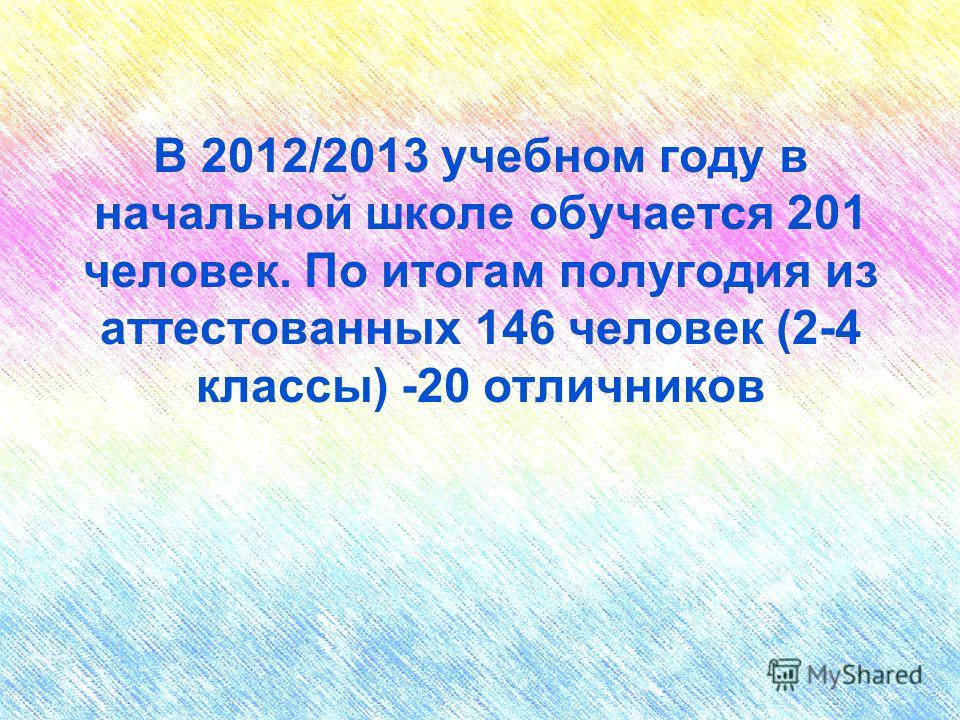 В 2012/2013 учебном году в начальной школе обучается 201 человек. По итогам полугодия из аттестованных 146 человек (2-4 классы) -20 отличников

MyShared